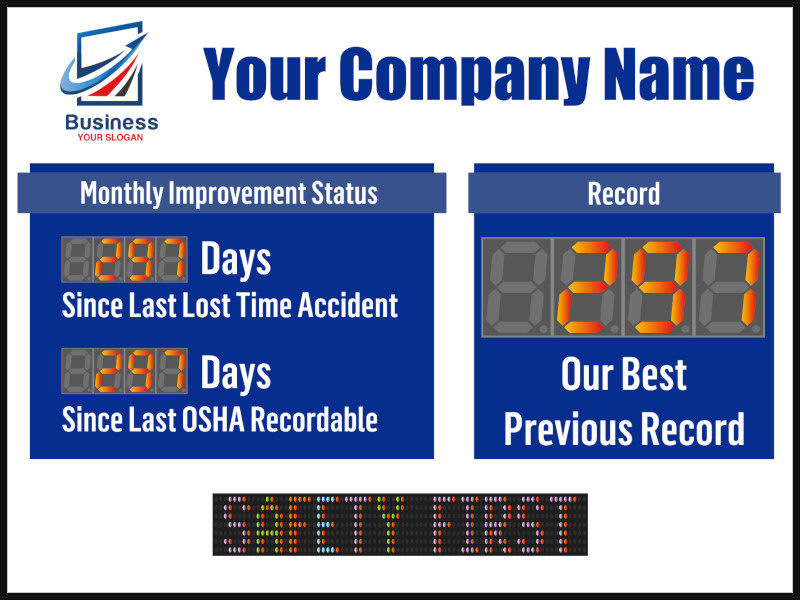 Business
YOUR SLOGAN

Your Company Name

Monthly Improvement Status

297 Days
Since Last Lost Time Accident

297 Days
Since Last OSHA Recordable

Record

297

Our Best Previous Record

SAFETY FIRST